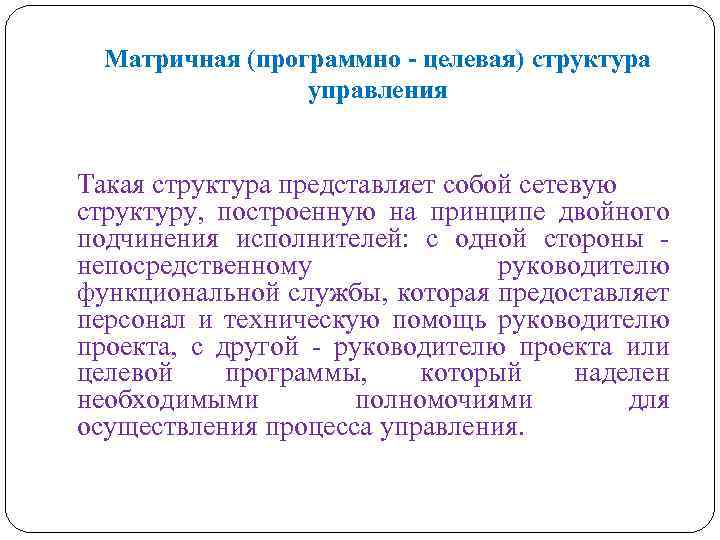 Матричная (программно - целевая) структура управления

Такая структура представляет собой сетевую структуру, построенную на принципе двойного подчинения исполнителей: с одной стороны - непосредственному руководителю функциональной службы, которая предоставляет персонал и техническую помощь руководителю проекта, с другой - руководителю проекта или целевой программы, который наделен необходимыми полномочиями для осуществления процесса управления.